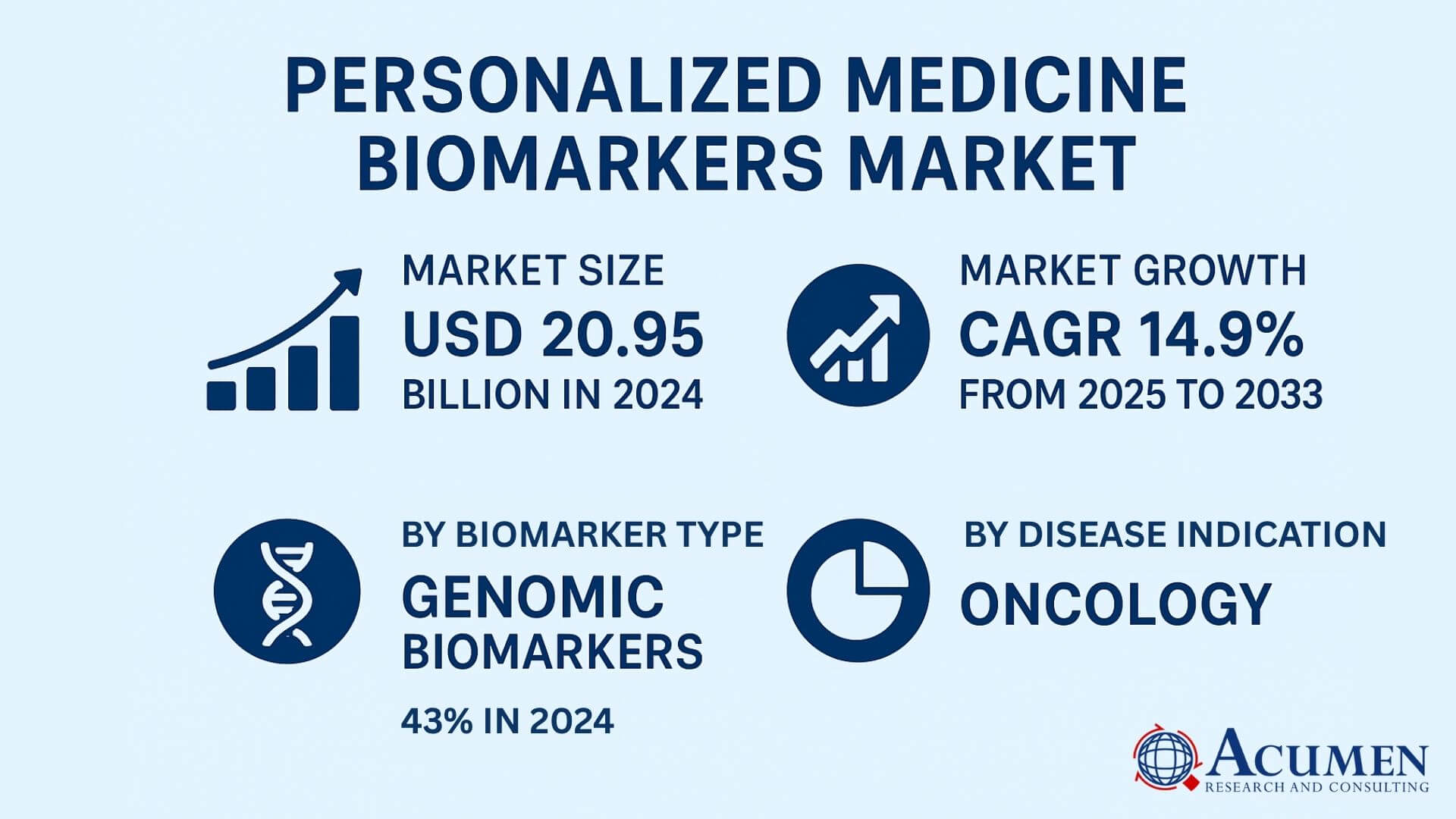 PERSONALIZED MEDICINE BIOMARKERS MARKET

MARKET SIZE
USD 20.95
BILLION IN 2024

MARKET GROWTH
CAGR 14.9%
FROM 2025 TO 2033

BY BIOMARKER TYPE
GENOMIC BIOMARKERS
43% IN 2024

BY DISEASE INDICATION
ONCOLOGY

ACUMEN
RESEARCH AND CONSULTING